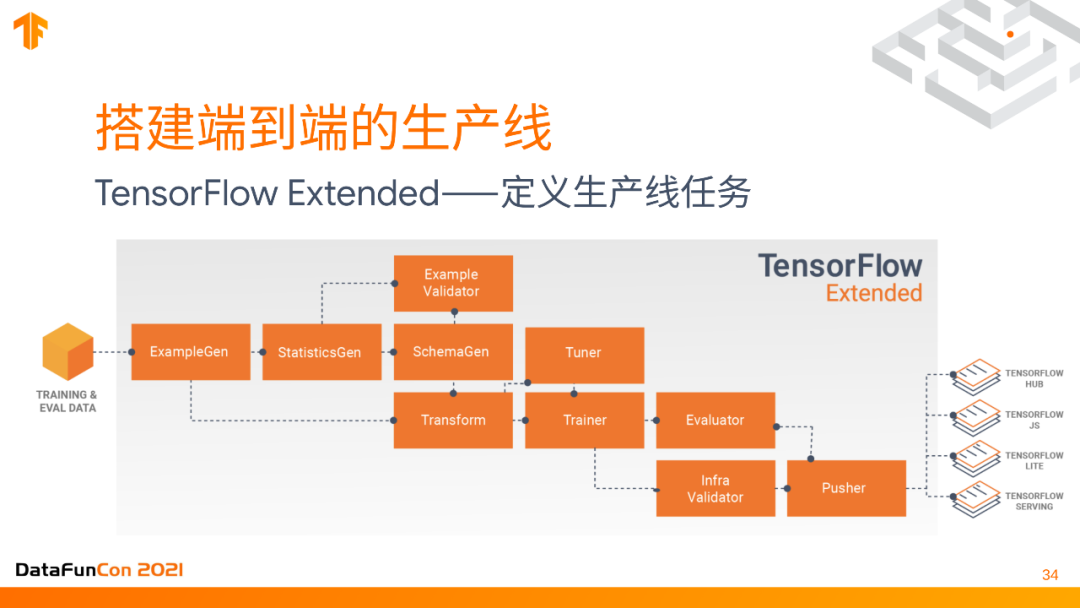 搭建端到端的生产线

TensorFlow Extended——定义生产线任务

TensorFlow Extended

TRAINING & EVAL DATA

ExampleGen

StatisticsGen

Example Validator

SchemaGen

Tuner

Transform

Trainer

Evaluator

Infra Validator

Pusher

TENSORFLOW HUB

TENSORFLOW JS

TENSORFLOW LITE

TENSORFLOW SERVING

DataFunCon 2021

34